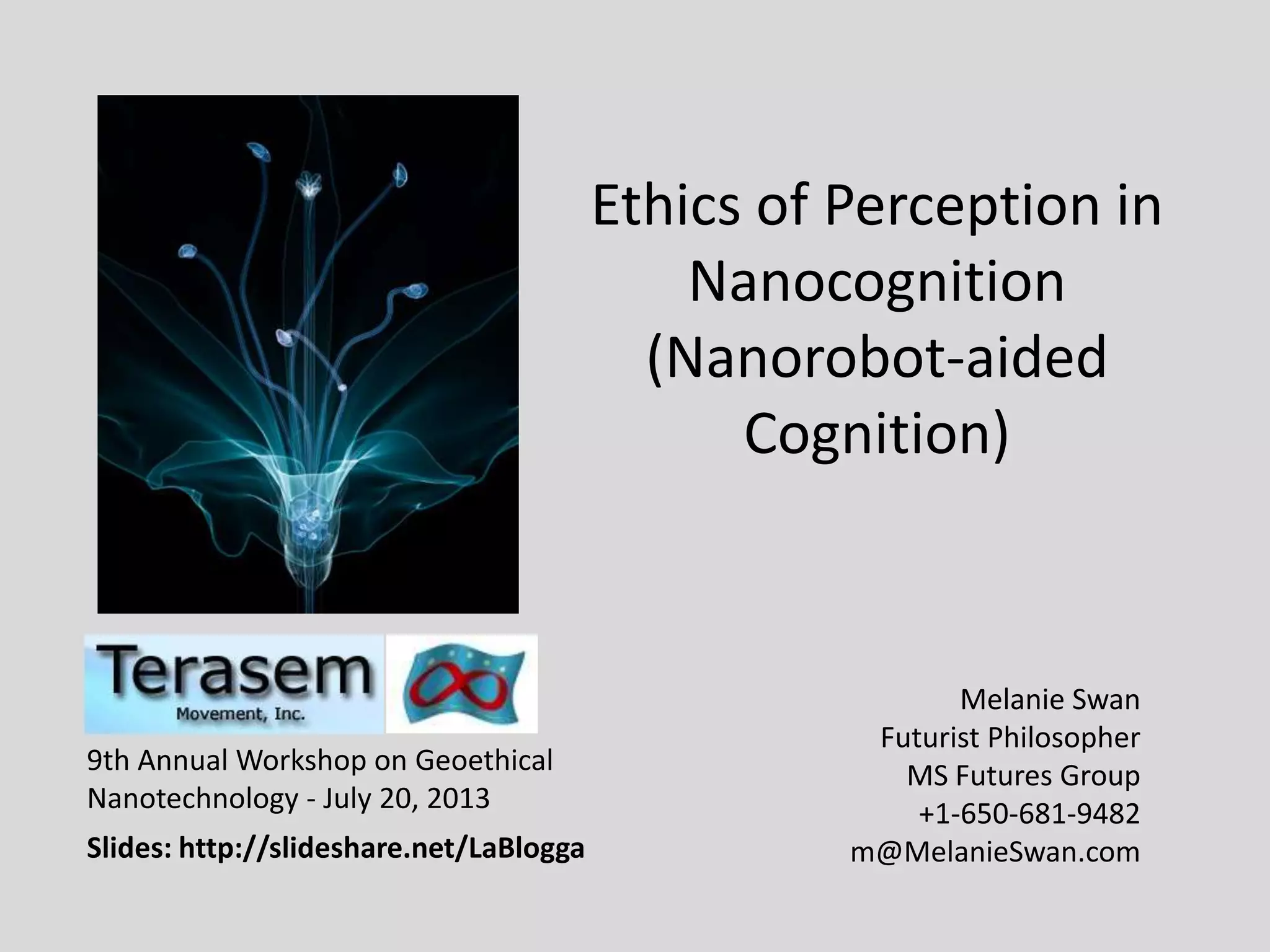 Ethics of Perception in Nanocognition (Nanorobot-aided Cognition)

Terasem
Movement, Inc.

9th Annual Workshop on Geoethical Nanotechnology - July 20, 2013

Slides: http://slideshare.net/LaBlogga

Melanie Swan
Futurist Philosopher
MS Futures Group
+1-650-681-9482
m@MelanieSwan.com